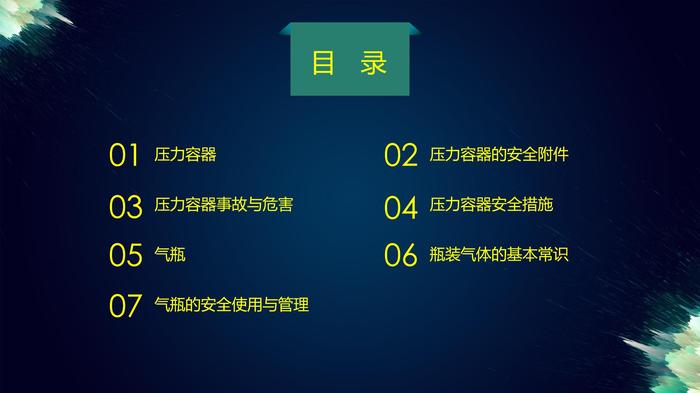 目 录

01 压力容器

02 压力容器的安全附件

03 压力容器事故与危害

04 压力容器安全措施

05 气瓶

06 瓶装气体的基本常识

07 气瓶的安全使用与管理